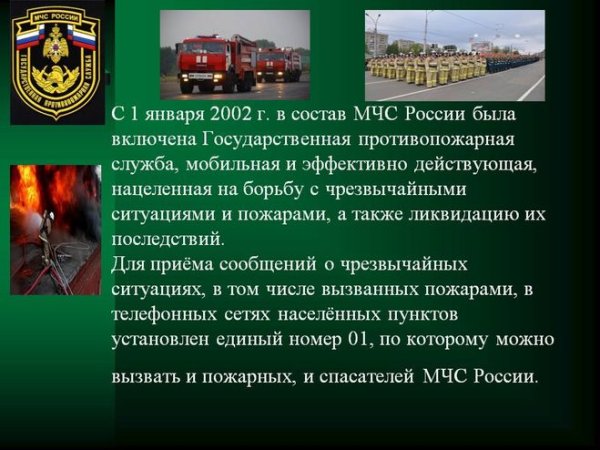 МЧС РОССИИ
ГОСУДАРСТВЕННАЯ ПРОТИВОПОЖАРНАЯ СЛУЖБА

С 1 января 2002 г. в состав МЧС России была включена Государственная противопожарная служба, мобильная и эффективно действующая, нацеленная на борьбу с чрезвычайными ситуациями и пожарами, а также ликвидацию их последствий.
Для приёма сообщений о чрезвычайных ситуациях, в том числе вызванных пожарами, в телефонных сетях населённых пунктов установлен единый номер 01, по которому можно

вызвать и пожарных, и спасателей МЧС России.